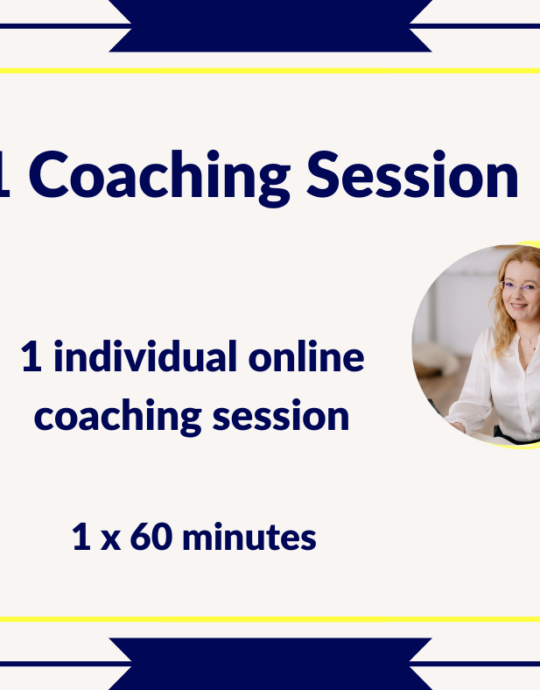 1 Coaching Session

1 individual online coaching session

1 x 60 minutes